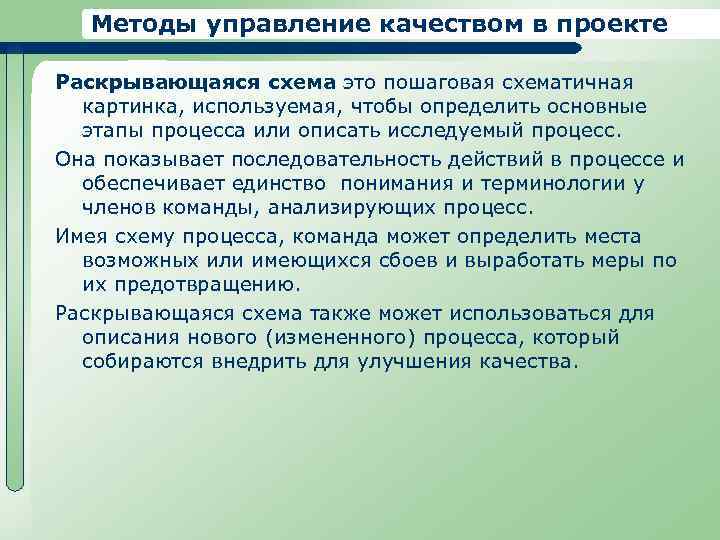 Методы управление качеством в проекте

Раскрывающаяся схема это пошаговая схематичная картинка, используемая, чтобы определить основные этапы процесса или описать исследуемый процесс.

Она показывает последовательность действий в процессе и обеспечивает единство  понимания и терминологии у членов команды, анализирующих процесс.

Имея схему процесса, команда может определить места возможных или имеющихся сбоев и выработать меры по их предотвращению.

Раскрывающаяся схема также может использоваться для описания нового (измененного) процесса, который собираются внедрить для улучшения качества.